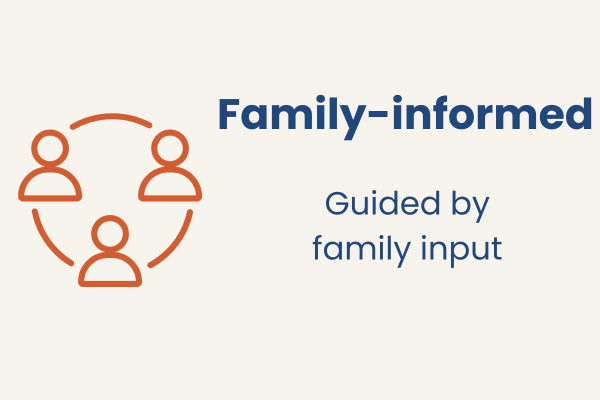 Family-informed

Guided by family input